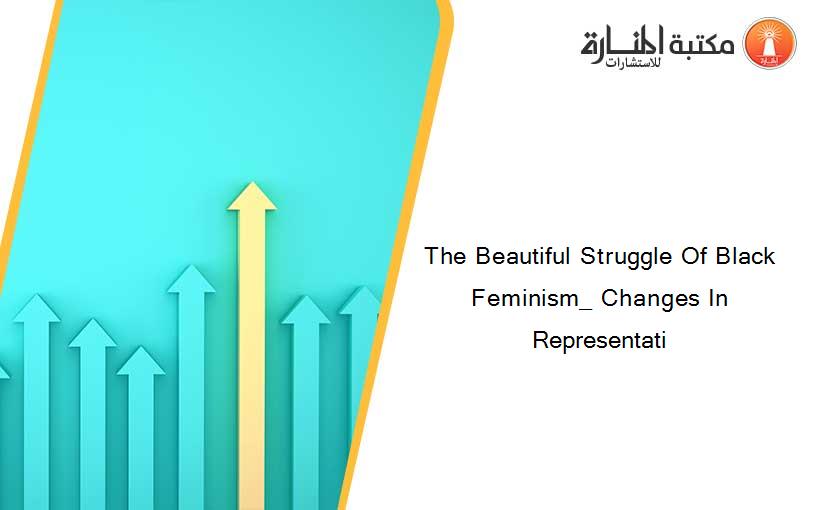 مكتبة المنارة للاستشارات

The Beautiful Struggle Of Black Feminism_ Changes In Representati